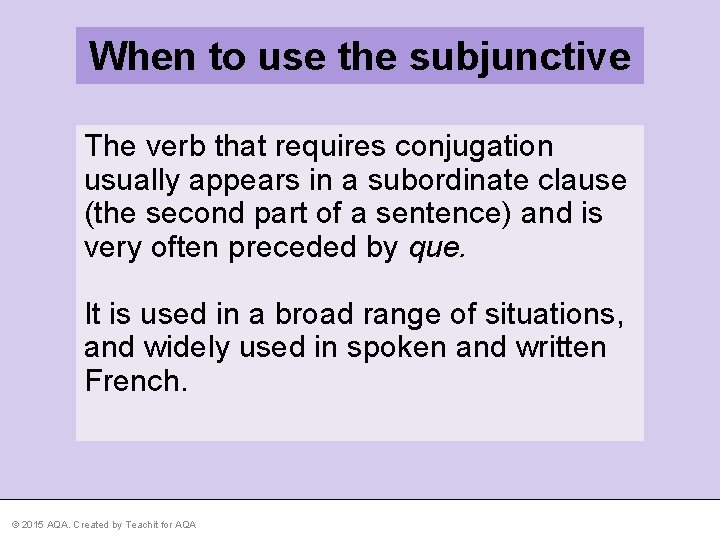 When to use the subjunctive

The verb that requires conjugation usually appears in a subordinate clause (the second part of a sentence) and is very often preceded by que.

It is used in a broad range of situations, and widely used in spoken and written French.

© 2015 AQA. Created by Teachit for AQA